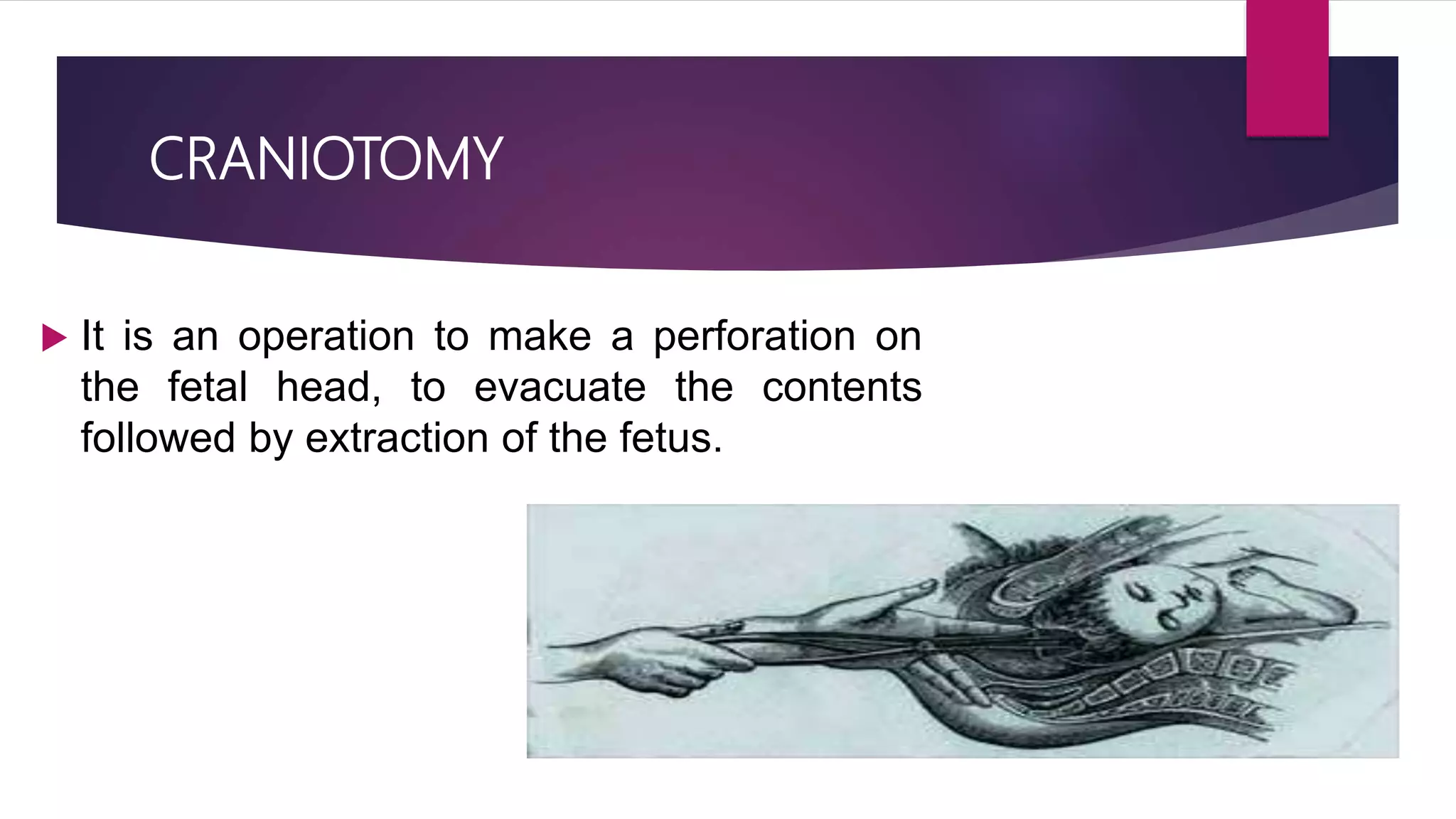 CRANIOTOMY

It is an operation to make a perforation on the fetal head, to evacuate the contents followed by extraction of the fetus.